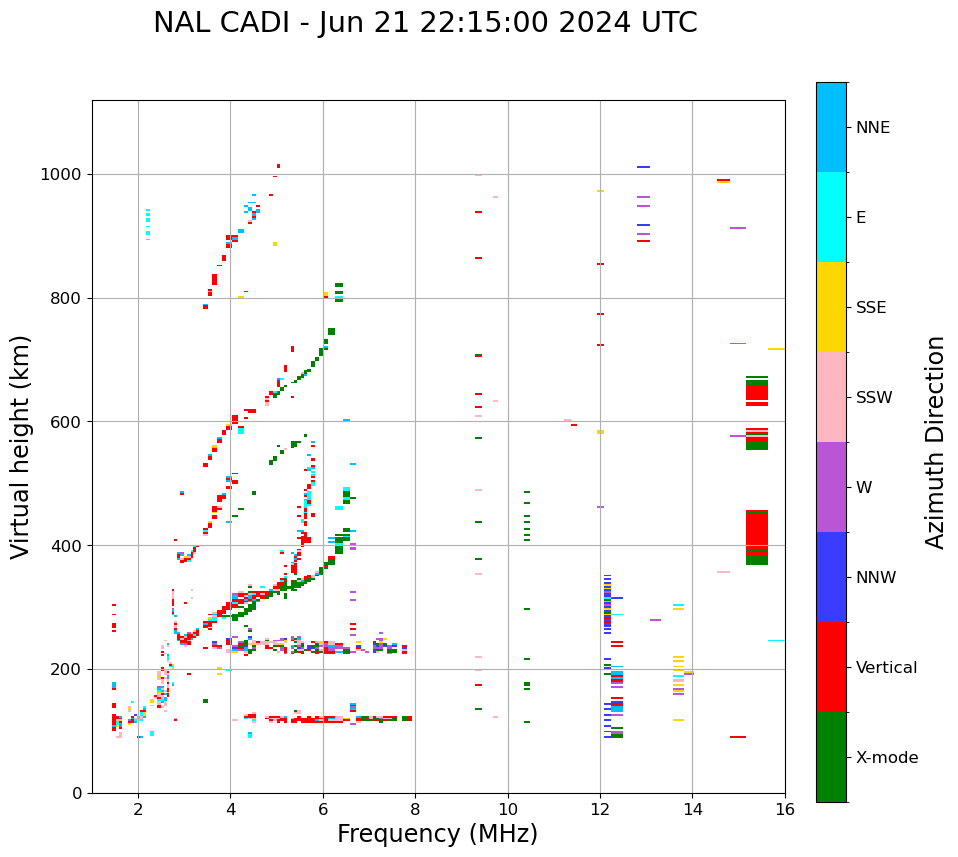 NAL CADI - Jun 21 22:15:00 2024 UTC

Virtual height (km)

1000
800
600
400
200
0

2
4
6
8
10
12
14
16

Frequency (MHz)

NNE
E
SSE
SSW
W
NNW
Vertical
X-mode

Azimuth Direction